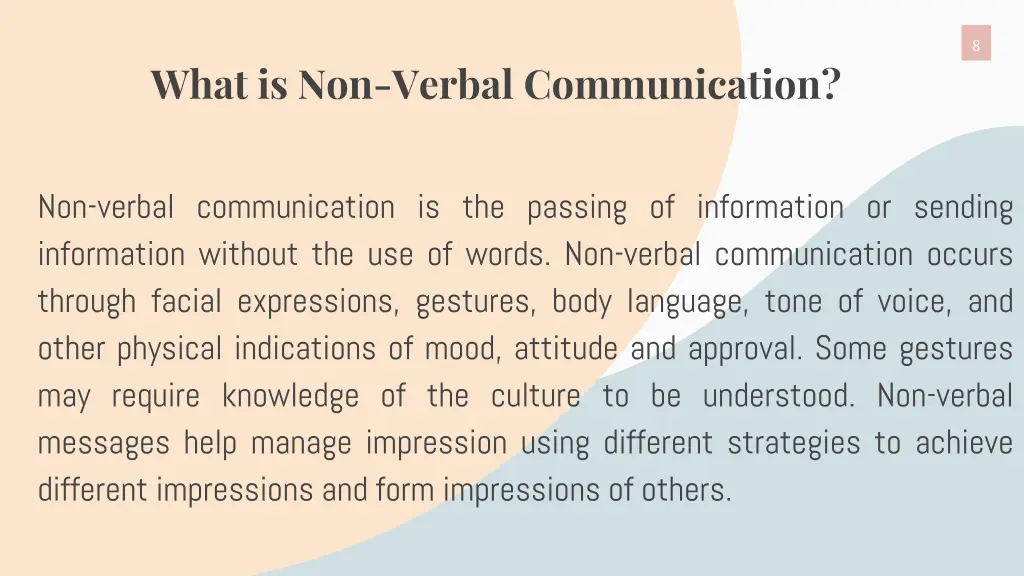 8

What is Non-Verbal Communication?

Non-verbal communication is the passing of information or sending information without the use of words. Non-verbal communication occurs through facial expressions, gestures, body language, tone of voice, and other physical indications of mood, attitude and approval. Some gestures may require knowledge of the culture to be understood. Non-verbal messages help manage impression using different strategies to achieve different impressions and form impressions of others.